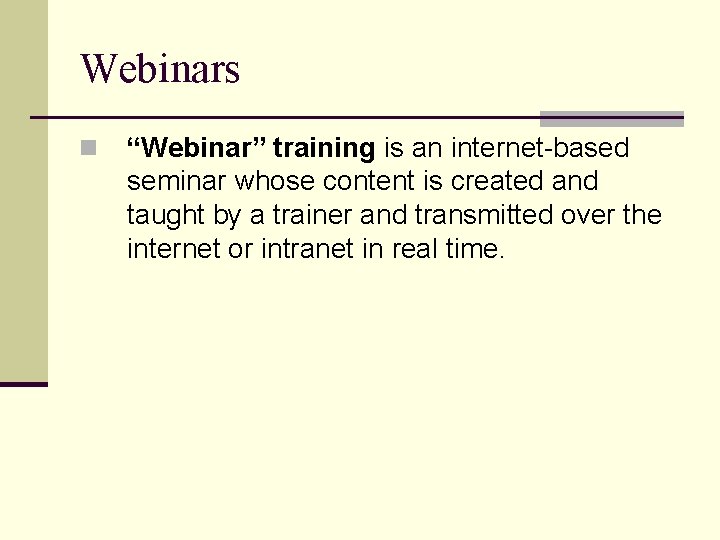 Webinars

“Webinar” training is an internet-based seminar whose content is created and taught by a trainer and transmitted over the internet or intranet in real time.